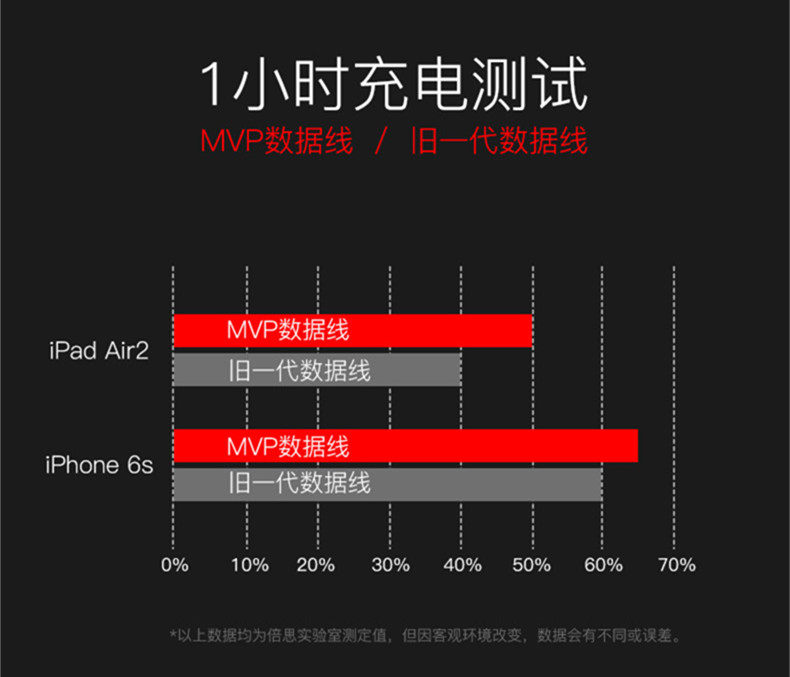 1小时充电测试
MVP数据线 / 旧一代数据线

iPad Air2
MVP数据线
旧一代数据线

iPhone 6s
MVP数据线
旧一代数据线

0% 10% 20% 30% 40% 50% 60% 70%

*以上数据均为倍思实验室测定值，但因客观环境改变，数据会有不同或误差。